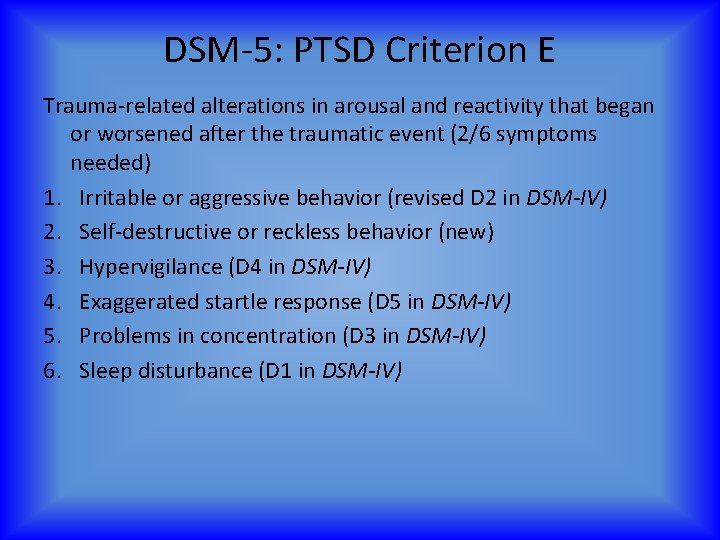 DSM-5: PTSD Criterion E

Trauma-related alterations in arousal and reactivity that began or worsened after the traumatic event (2/6 symptoms needed)

1. Irritable or aggressive behavior (revised D2 in DSM-IV)
2. Self-destructive or reckless behavior (new)
3. Hypervigilance (D4 in DSM-IV)
4. Exaggerated startle response (D5 in DSM-IV)
5. Problems in concentration (D3 in DSM-IV)
6. Sleep disturbance (D1 in DSM-IV)